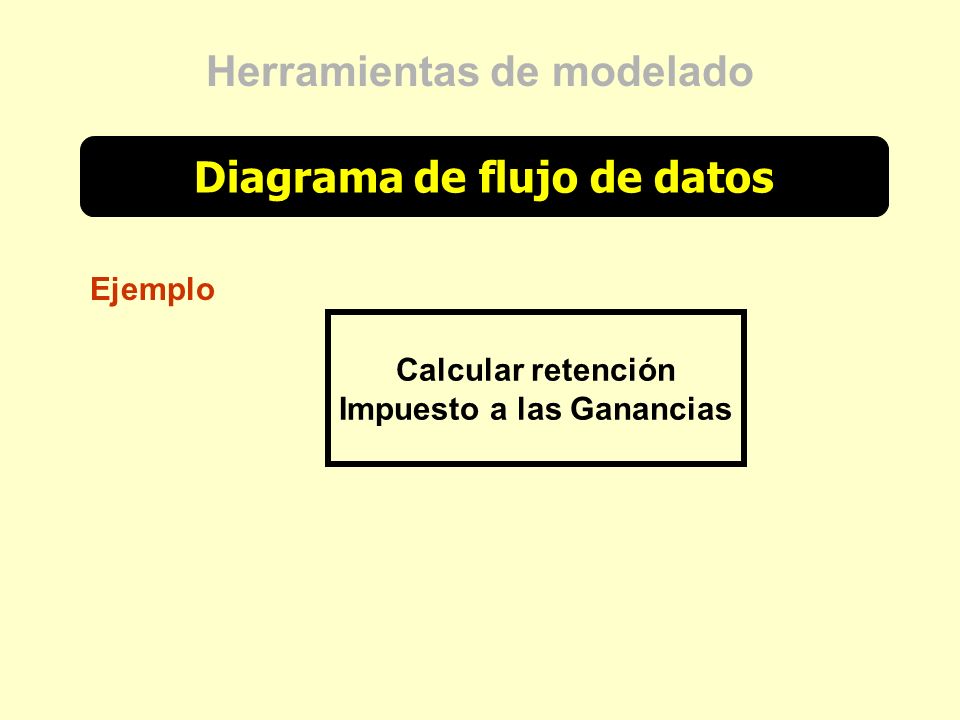 Herramientas de modelado

Diagrama de flujo de datos

Ejemplo

Calcular retención
Impuesto a las Ganancias